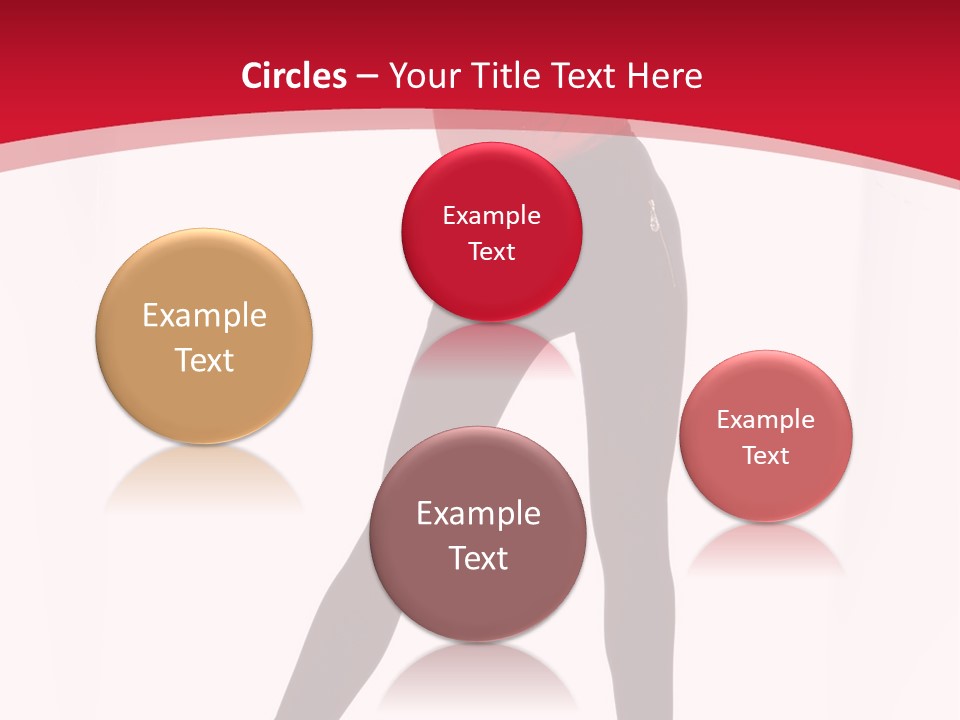 Circles – Your Title Text Here

Example Text

Example Text

Example Text

Example Text